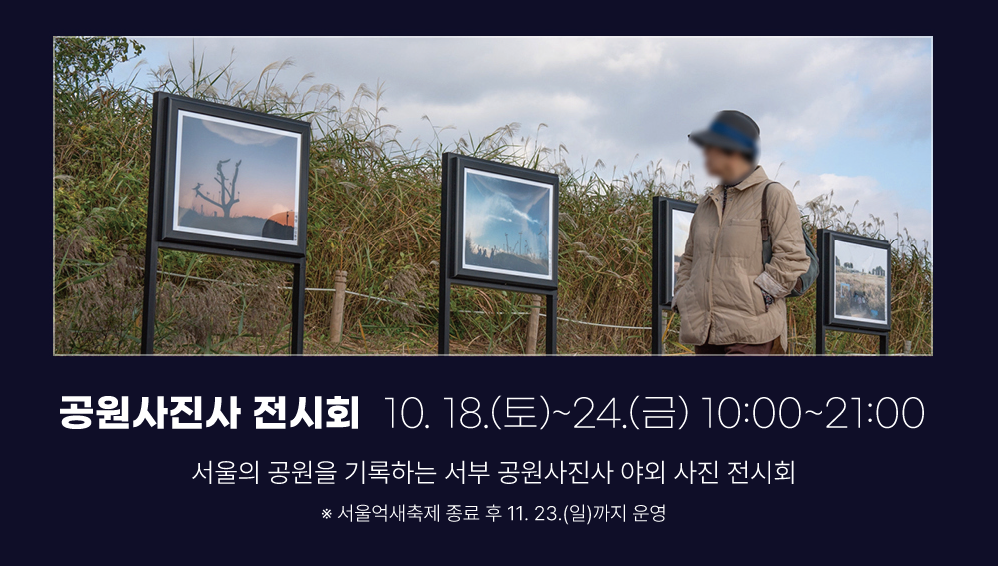 공원사진사 전시회 10. 18.(토)~24.(금) 10:00~21:00

서울의 공원을 기록하는 서부 공원사진사 야외 사진 전시회

※ 서울억새축제 종료 후 11. 23.(일)까지 운영